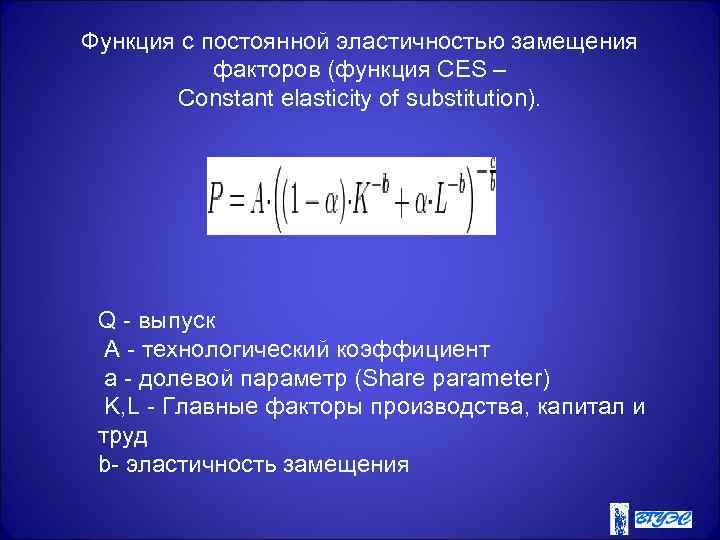 Функция с постоянной эластичностью замещения факторов (функция CES – Constant elasticity of substitution).

$P = A \cdot \left((1-\alpha) \cdot K^{-b} + \alpha \cdot L^{-b}\right)^{-\frac{c}{b}}$

Q - выпуск
A - технологический коэффициент
a - долевой параметр (Share parameter)
K,L - Главные факторы производства, капитал и труд
b- эластичность замещения

ВГУЭС